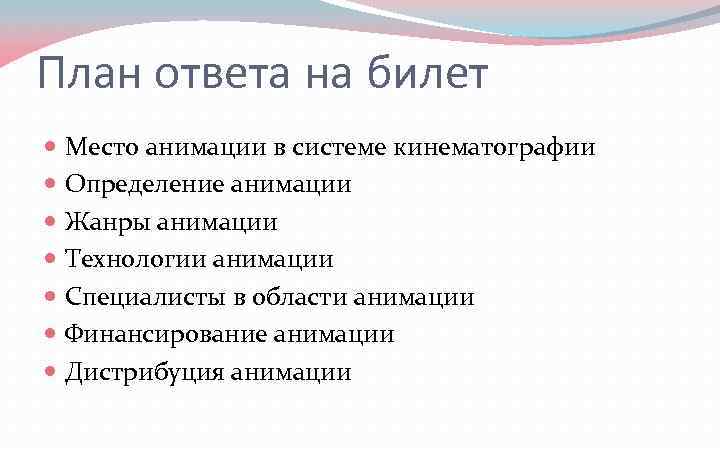 План ответа на билет

- Место анимации в системе кинематографии
- Определение анимации
- Жанры анимации
- Технологии анимации
- Специалисты в области анимации
- Финансирование анимации
- Дистрибуция анимации